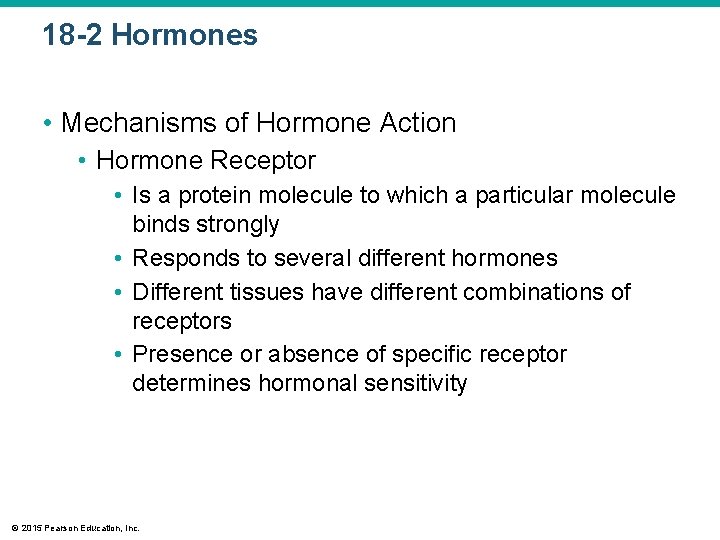 18-2 Hormones

• Mechanisms of Hormone Action
  • Hormone Receptor
    • Is a protein molecule to which a particular molecule binds strongly
    • Responds to several different hormones
    • Different tissues have different combinations of receptors
    • Presence or absence of specific receptor determines hormonal sensitivity

© 2015 Pearson Education, Inc.